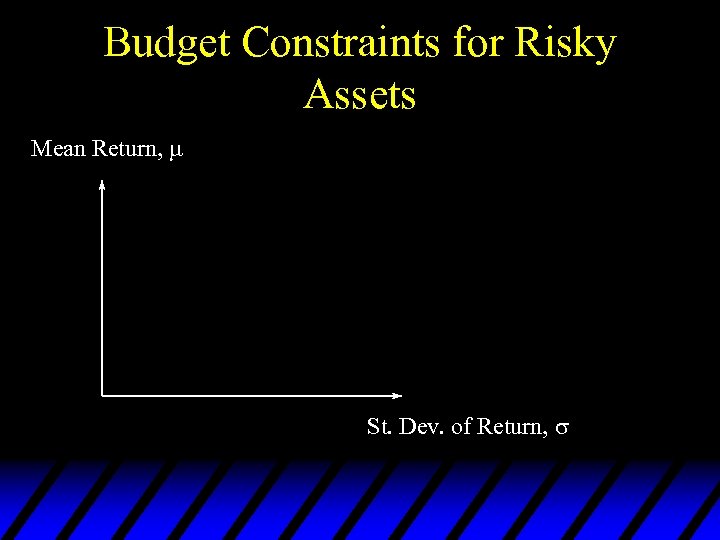 Budget Constraints for Risky Assets

Mean Return, $\mu$

St. Dev. of Return, $\sigma$